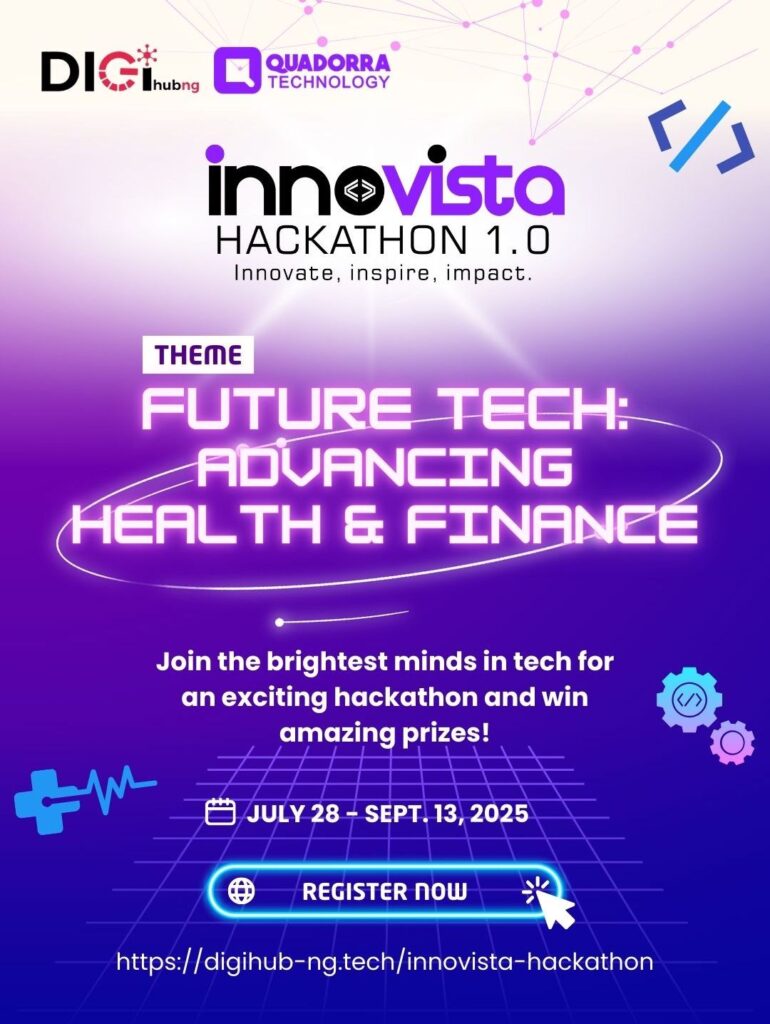 DIGI hubng

QUADORRA TECHNOLOGY

innovista
HACKATHON 1.0
Innovate, inspire, impact.

THEME
FUTURE TECH: ADVANCING HEALTH & FINANCE

Join the brightest minds in tech for an exciting hackathon and win amazing prizes!

JULY 28 - SEPT. 13, 2025

REGISTER NOW

https://digihub-ng.tech/innovista-hackathon